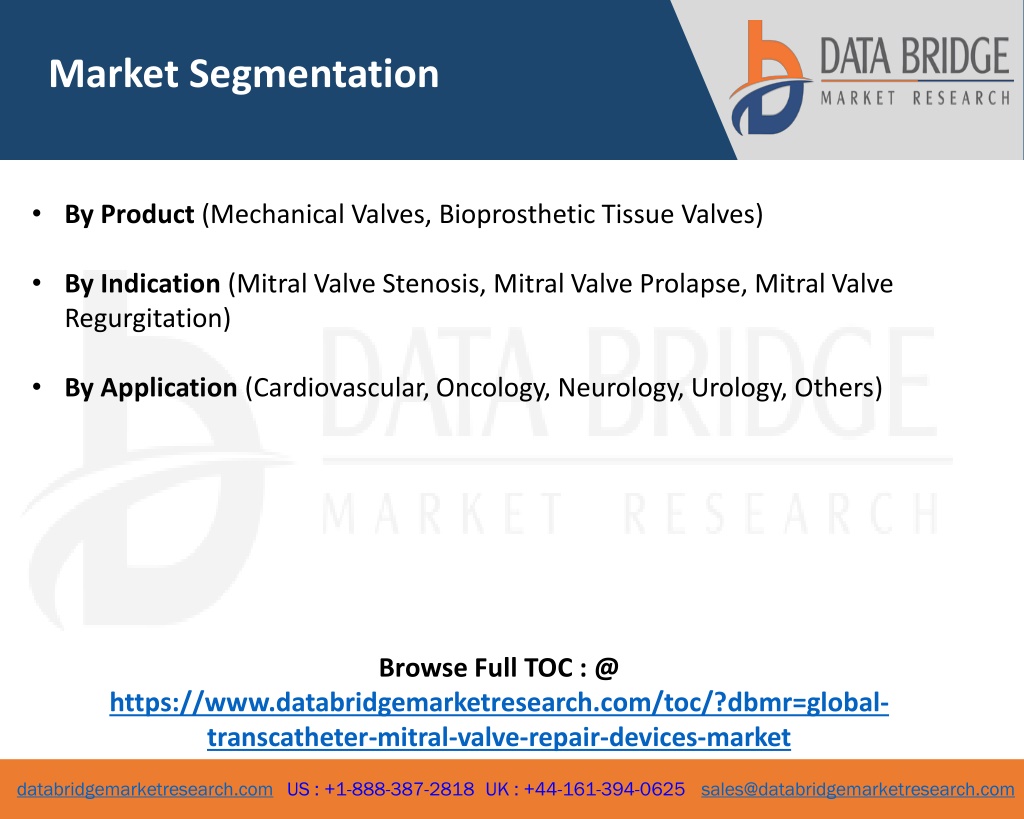 Market Segmentation

DATA BRIDGE
MARKET RESEARCH

• By Product (Mechanical Valves, Bioprosthetic Tissue Valves)

• By Indication (Mitral Valve Stenosis, Mitral Valve Prolapse, Mitral Valve Regurgitation)

• By Application (Cardiovascular, Oncology, Neurology, Urology, Others)

DATA BRIDGE
MARKET RESEARCH

Browse Full TOC : @
https://www.databridgemarketresearch.com/toc/?dbmr=global-transcatheter-mitral-valve-repair-devices-market

databridgemarketresearch.com US : +1-888-387-2818 UK : +44-161-394-0625 sales@databridgemarketresearch.com